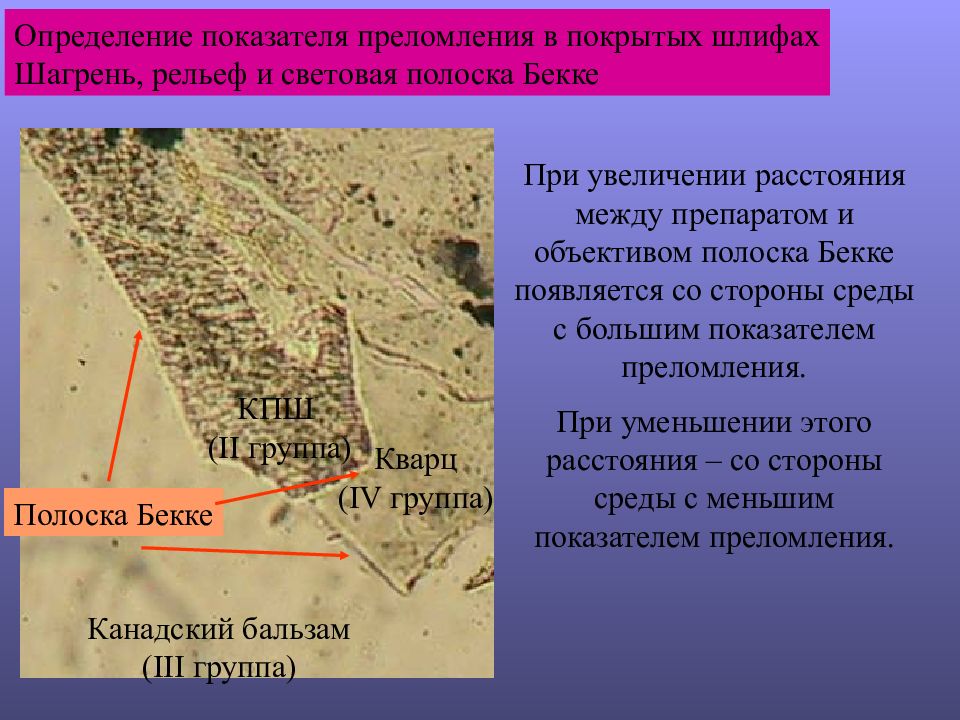 Определение показателя преломления в покрытых шлифах
Шагрень, рельеф и световая полоска Бекке

КПШ
(II группа)

Кварц
(IV группа)

Полоска Бекке

Канадский бальзам
(III группа)

При увеличении расстояния между препаратом и объективом полоска Бекке появляется со стороны среды с большим показателем преломления.

При уменьшении этого расстояния – со стороны среды с меньшим показателем преломления.